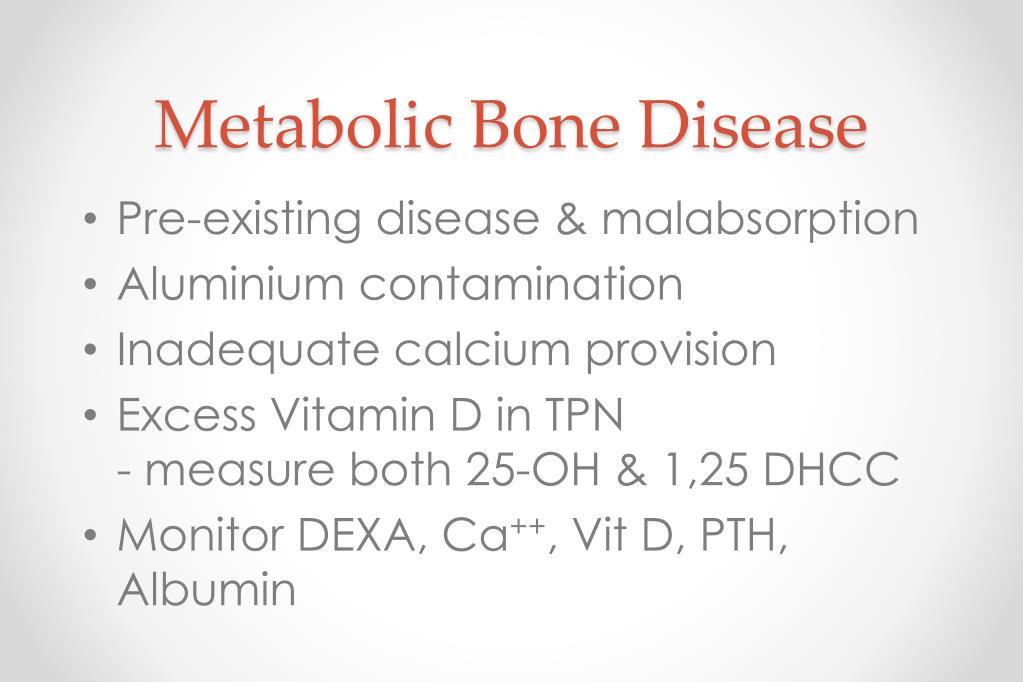 Metabolic Bone Disease

• Pre-existing disease & malabsorption
• Aluminium contamination
• Inadequate calcium provision
• Excess Vitamin D in TPN
- measure both 25-OH & 1,25 DHCC
• Monitor DEXA, $Ca^{++}$, Vit D, PTH, Albumin